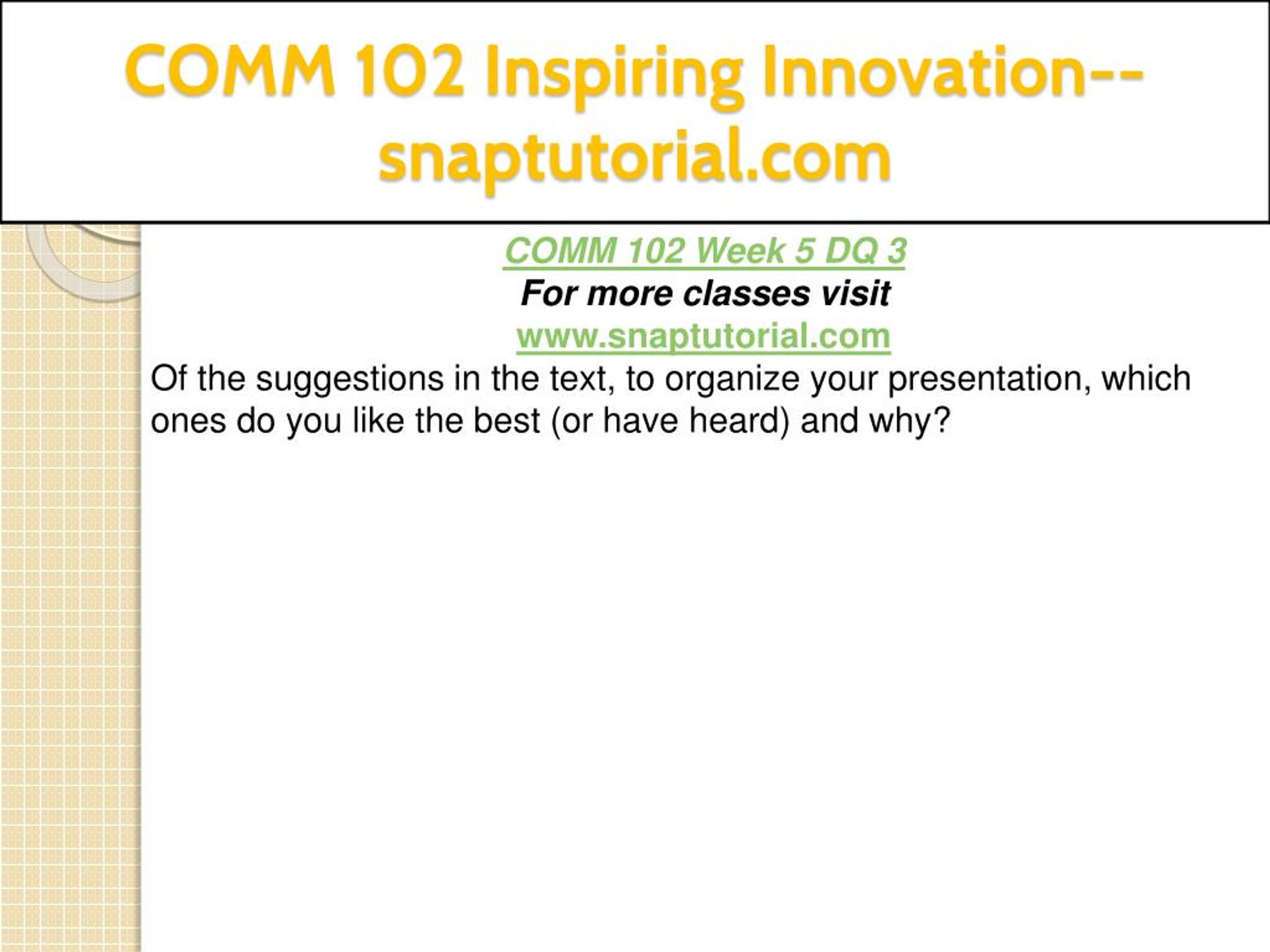 COMM 102 Inspiring Innovation--snaptutorial.com

COMM 102 Week 5 DQ 3
For more classes visit
www.snaptutorial.com

Of the suggestions in the text, to organize your presentation, which ones do you like the best (or have heard) and why?